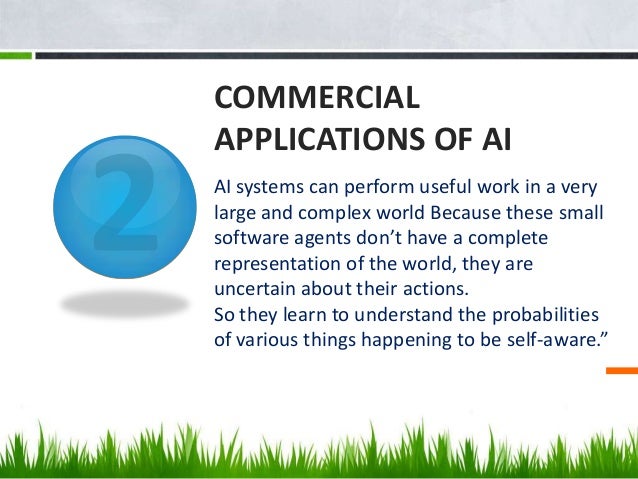 2

COMMERCIAL APPLICATIONS OF AI

AI systems can perform useful work in a very large and complex world Because these small software agents don't have a complete representation of the world, they are uncertain about their actions.
So they learn to understand the probabilities of various things happening to be self-aware."